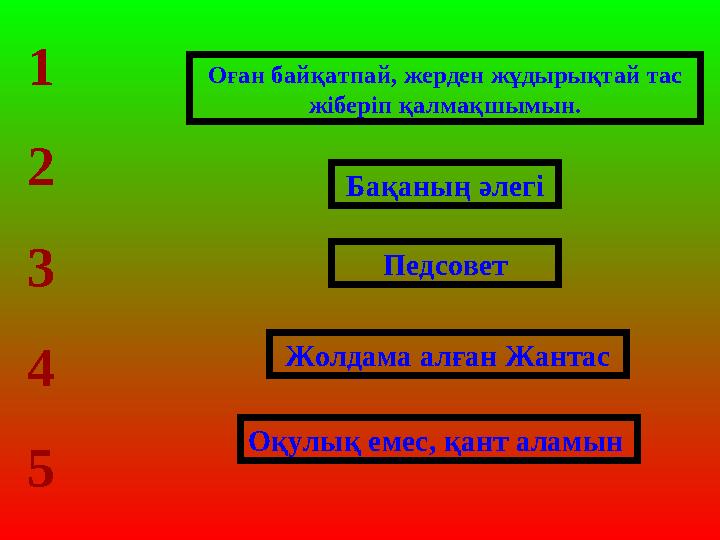 1

Оған байқатпай, жерден жұдырықтай тас жіберіп қалмақшымын.

2

Бақаның әлегі

3

Педсовет

4

Жолдама алған Жантас

5

Оқулық емес, қант аламын